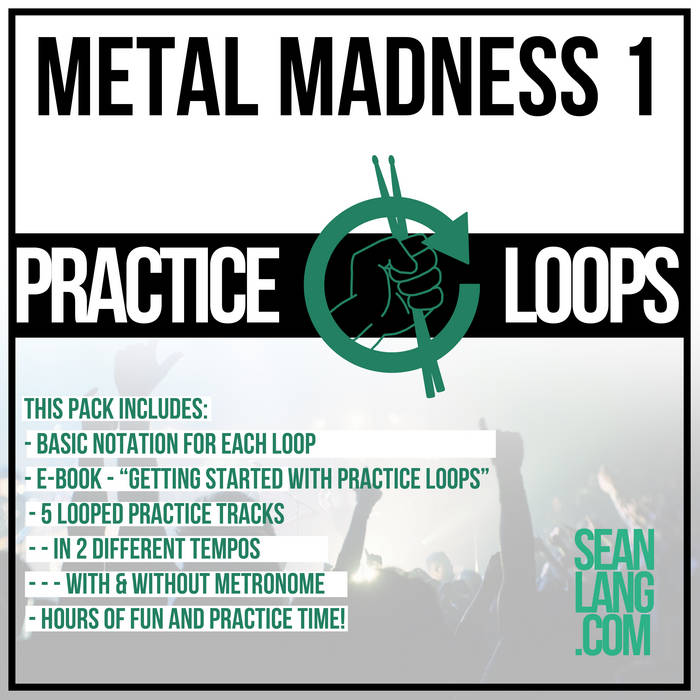 METAL MADNESS 1

PRACTICE LOOPS

THIS PACK INCLUDES:
- BASIC NOTATION FOR EACH LOOP
- E-BOOK - "GETTING STARTED WITH PRACTICE LOOPS"
- 5 LOOPED PRACTICE TRACKS
- - IN 2 DIFFERENT TEMPOS
- - - WITH & WITHOUT METRONOME
- HOURS OF FUN AND PRACTICE TIME!

SEAN
LANG
.COM